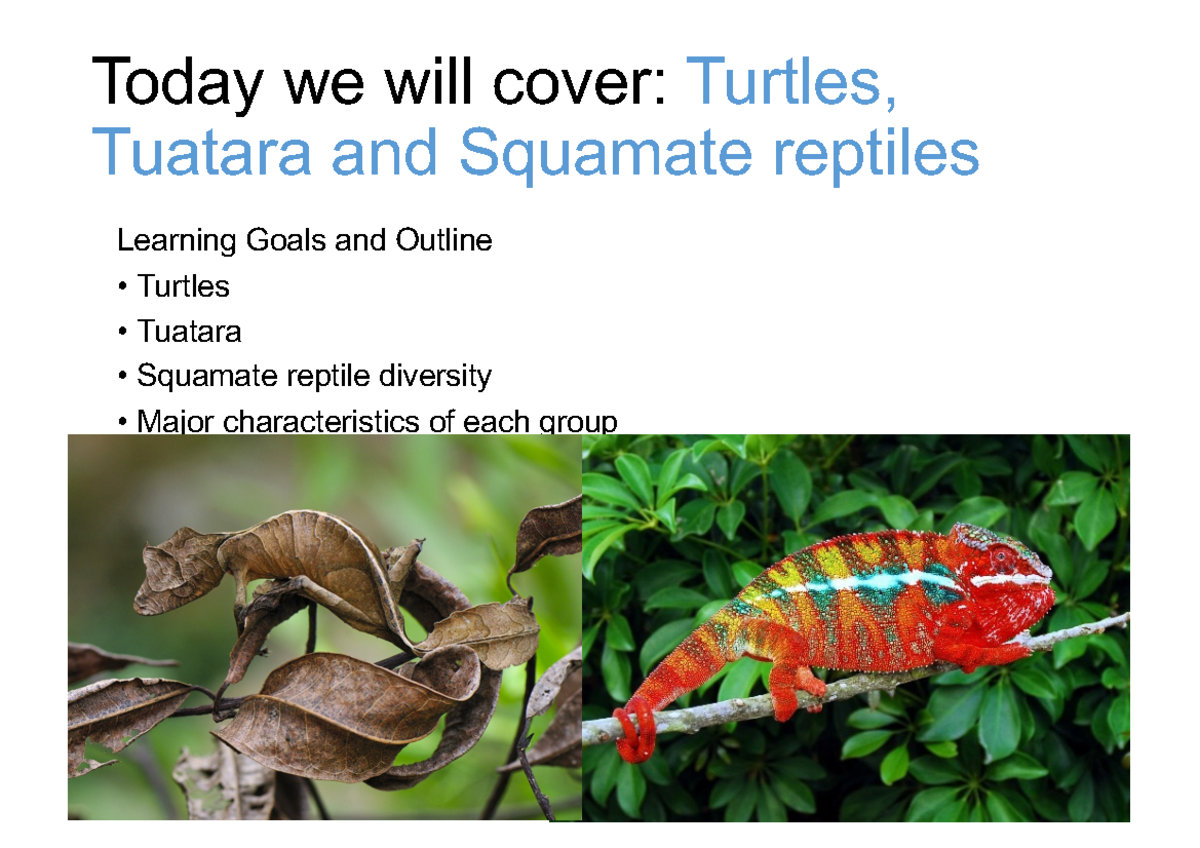 Today we will cover: Turtles, Tuatara and Squamate reptiles

Learning Goals and Outline
• Turtles
• Tuatara
• Squamate reptile diversity
• Major characteristics of each group